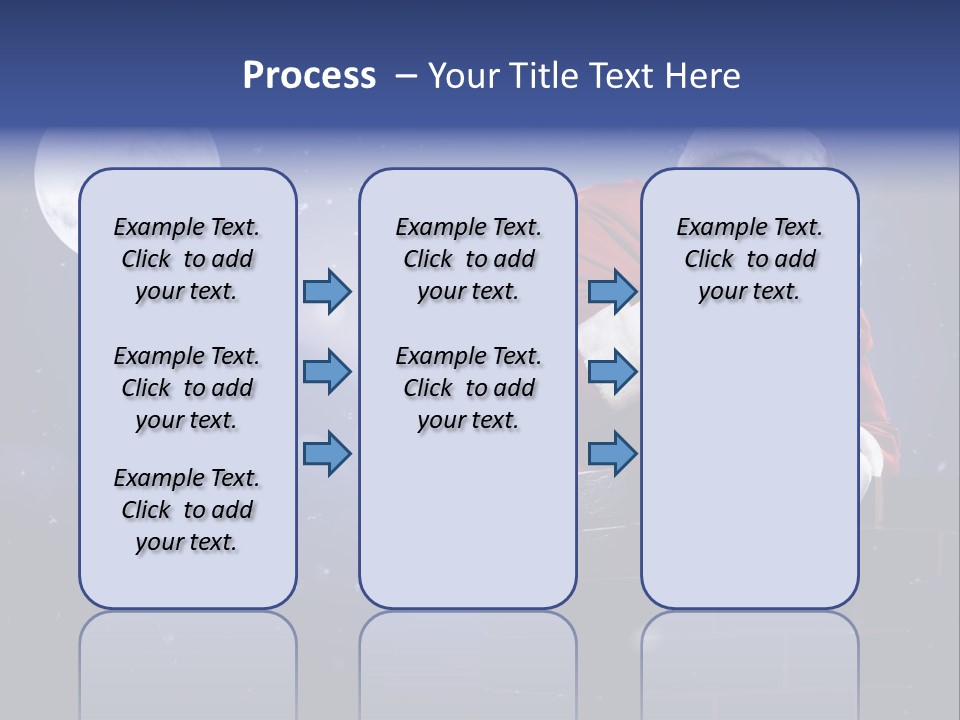 Process – Your Title Text Here

Example Text. Click to add your text.

Example Text. Click to add your text.

Example Text. Click to add your text.

Example Text. Click to add your text.

Example Text. Click to add your text.

Example Text. Click to add your text.